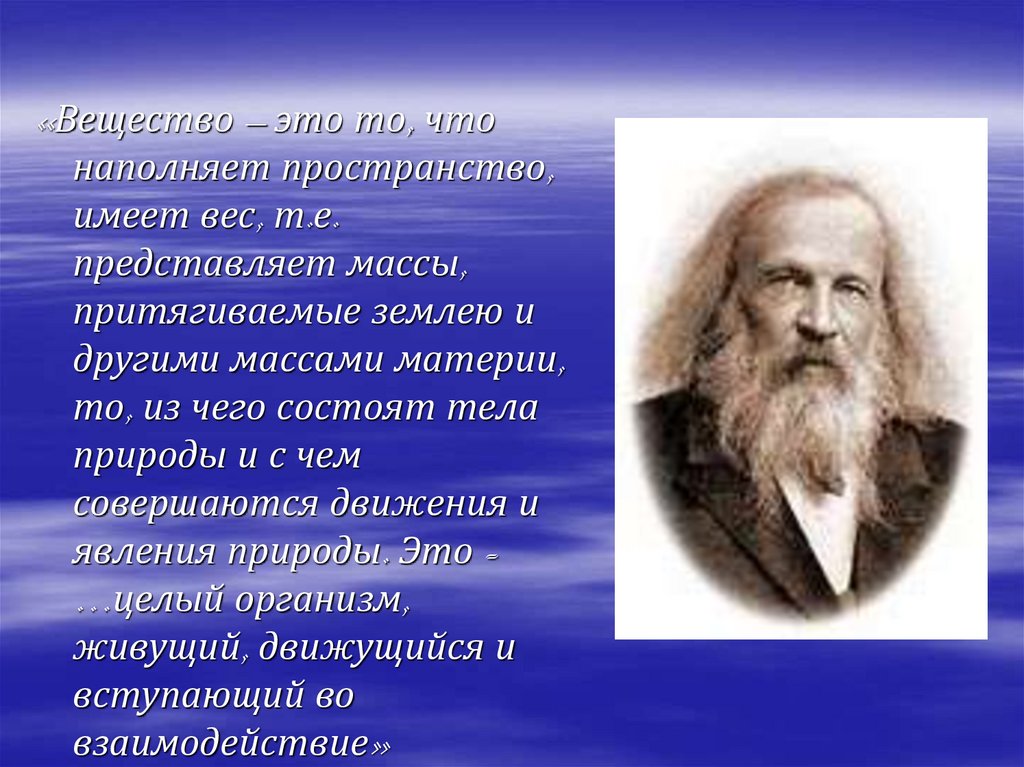 «Вещество – это то, что наполняет пространство, имеет вес, т.е. представляет массы, притягиваемые землею и другими массами материи, то, из чего состоят тела природы и с чем совершаются движения и явления природы. Это - …целый организм, живущий, движущийся и вступающий во взаимодействие»